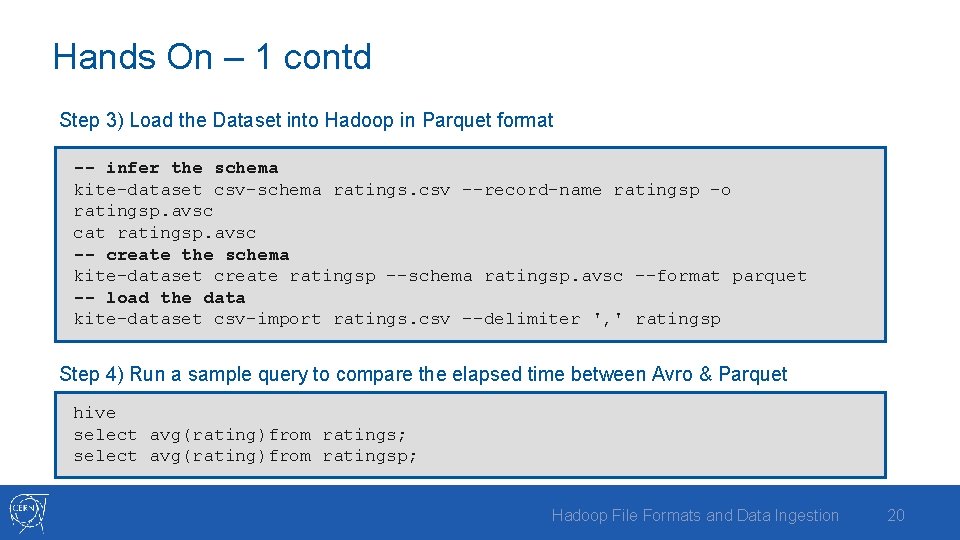 Hands On – 1 contd

Step 3) Load the Dataset into Hadoop in Parquet format

-- infer the schema
kite-dataset csv-schema ratings.csv --record-name ratingsp -o ratingsp.avsc
cat ratingsp.avsc
-- create the schema
kite-dataset create ratingsp --schema ratingsp.avsc --format parquet
-- load the data
kite-dataset csv-import ratings.csv --delimiter ',' ratingsp

Step 4) Run a sample query to compare the elapsed time between Avro & Parquet

hive
select avg(rating)from ratings;
select avg(rating)from ratingsp;

CERN

Hadoop File Formats and Data Ingestion 20